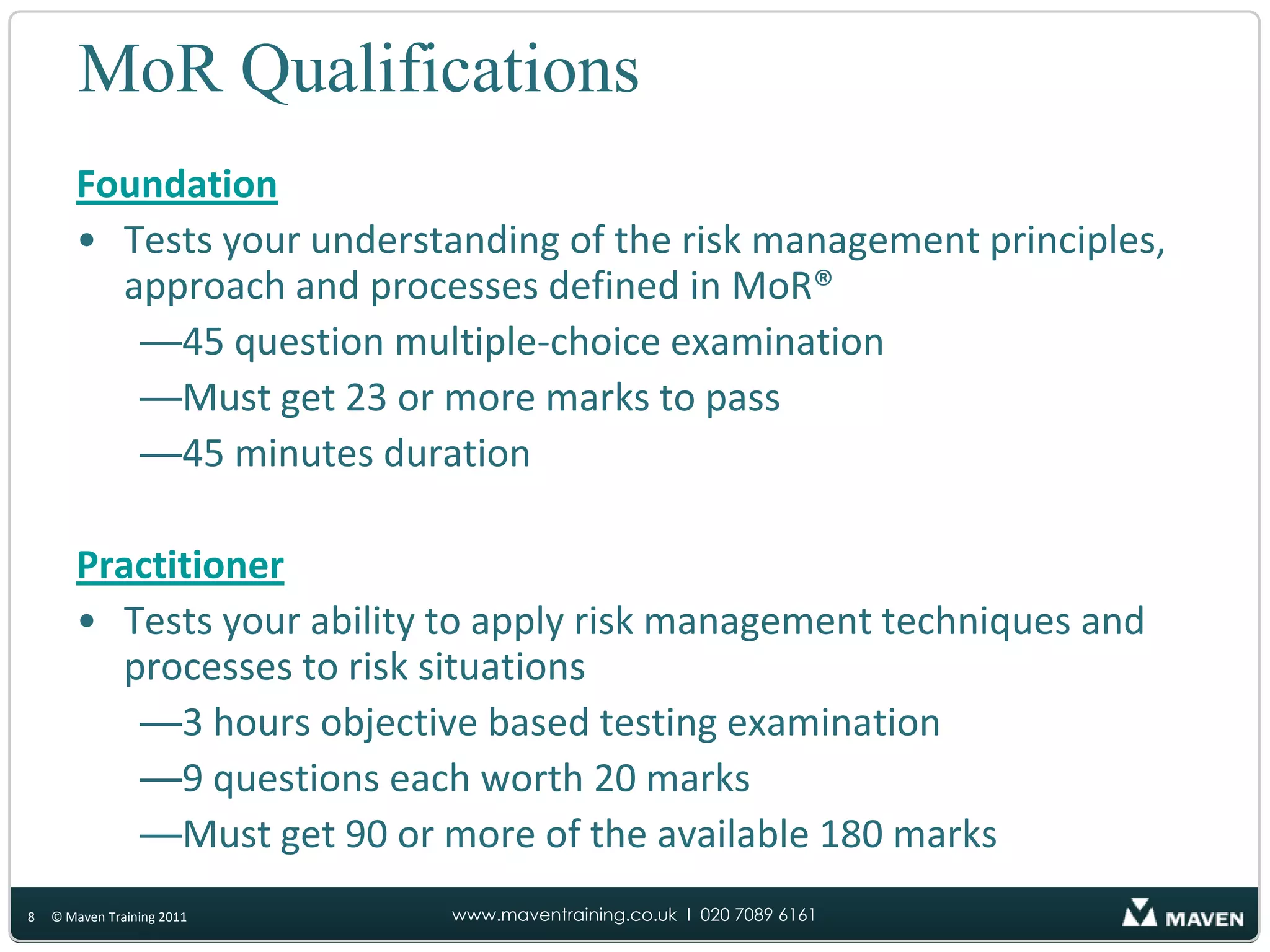 MoR Qualifications

Foundation

• Tests your understanding of the risk management principles, approach and processes defined in MoR®

—45 question multiple-choice examination

—Must get 23 or more marks to pass

—45 minutes duration

Practitioner

• Tests your ability to apply risk management techniques and processes to risk situations

—3 hours objective based testing examination

—9 questions each worth 20 marks

—Must get 90 or more of the available 180 marks

8 © Maven Training 2011 www.maventraining.co.uk I 020 7089 6161 MAVEN